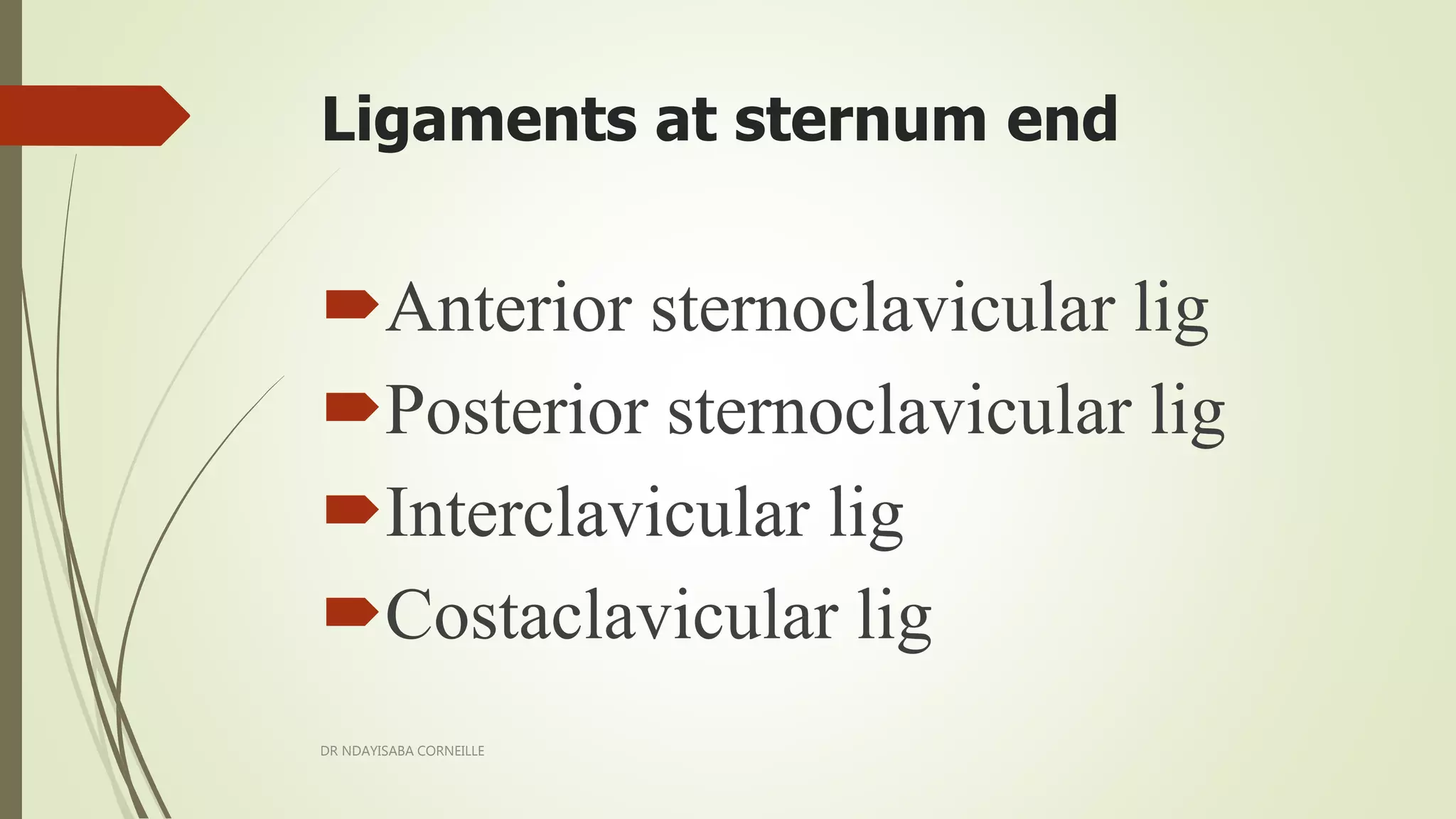 Ligaments at sternum end

Anterior sternoclavicular lig
Posterior sternoclavicular lig
Interclavicular lig
Costaclavicular lig

DR NDAYISABA CORNEILLE